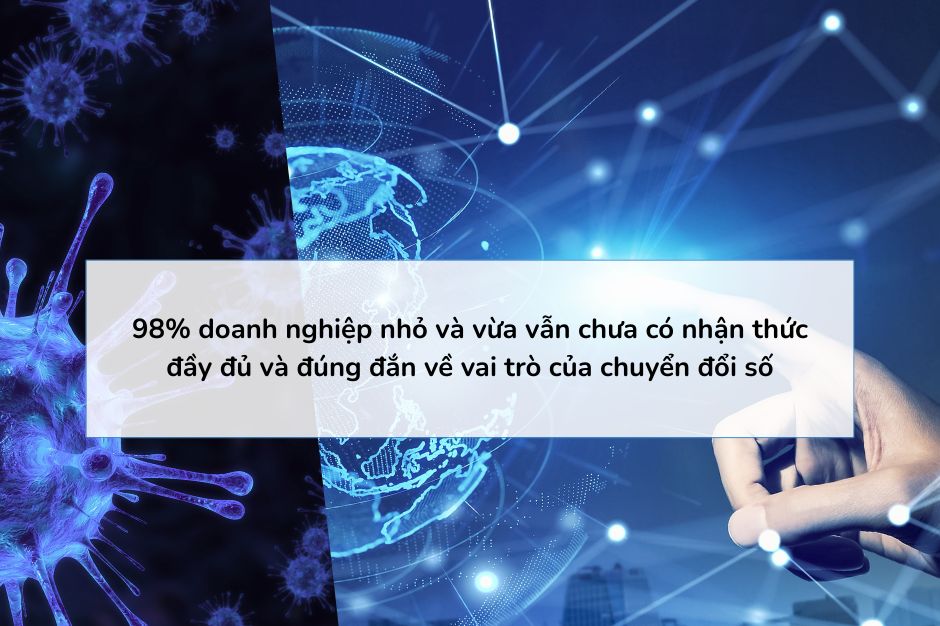 98% doanh nghiệp nhỏ và vừa vẫn chưa có nhận thức đầy đủ và đúng đắn về vai trò của chuyển đổi số